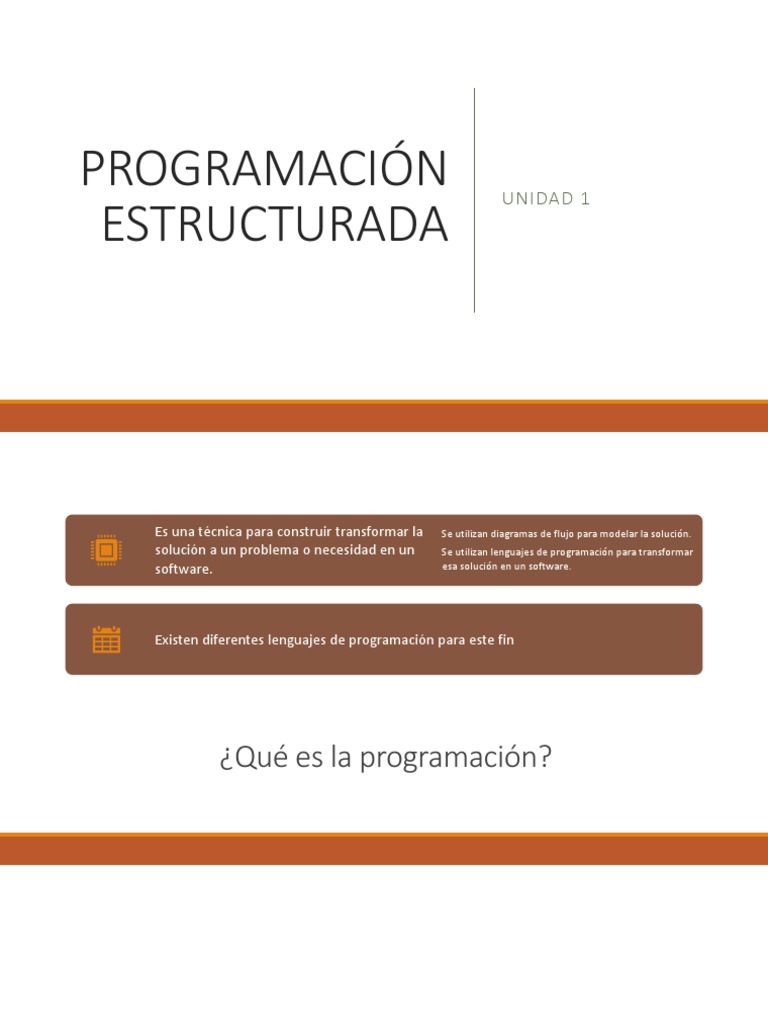 PROGRAMACIÓN ESTRUCTURADA

UNIDAD 1

Es una técnica para construir transformar la solución a un problema o necesidad en un software.

Se utilizan diagramas de flujo para modelar la solución.

Se utilizan lenguajes de programación para transformar esa solución en un software.

Existen diferentes lenguajes de programación para este fin

¿Qué es la programación?